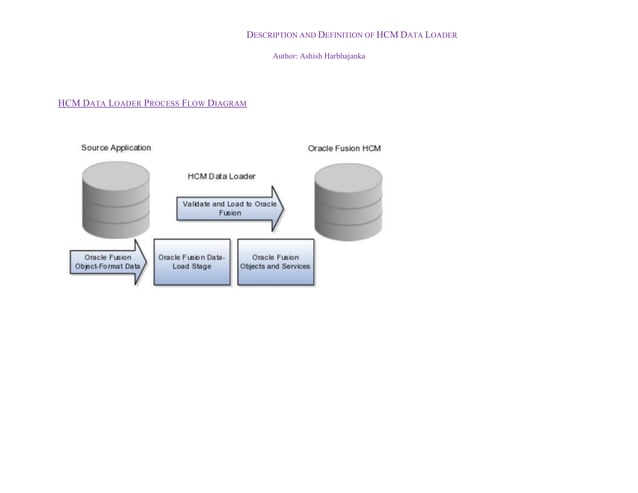 DESCRIPTION AND DEFINITION OF HCM DATA LOADER

Author: Ashish Harbhajanka

HCM DATA LOADER PROCESS FLOW DIAGRAM

Source Application

Oracle Fusion HCM

HCM Data Loader

Validate and Load to Oracle Fusion

Oracle Fusion Object-Format Data

Oracle Fusion Data-Load Stage

Oracle Fusion Objects and Services